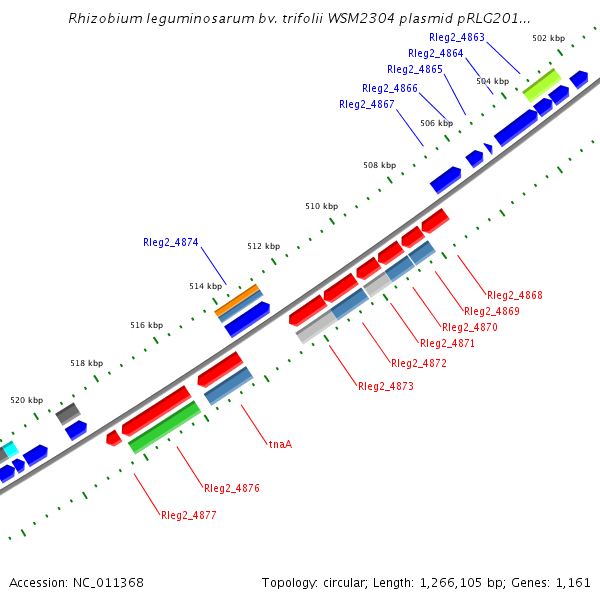 Rhizobium leguminosarum bv. trifolii WSM2304 plasmid pRLG201...

Rleg2_4863
502 kbp
Rleg2_4864
Rleg2_4865
504 kbp
Rleg2_4866
Rleg2_4867
506 kbp
508 kbp
510 kbp
Rleg2_4874
512 kbp
514 kbp
516 kbp
518 kbp
520 kbp
Rleg2_4868
Rleg2_4869
Rleg2_4870
Rleg2_4871
Rleg2_4872
Rleg2_4873
tnaA
Rleg2_4876
Rleg2_4877

Accession: NC_011368
Topology: circular; Length: 1,266,105 bp; Genes: 1,161